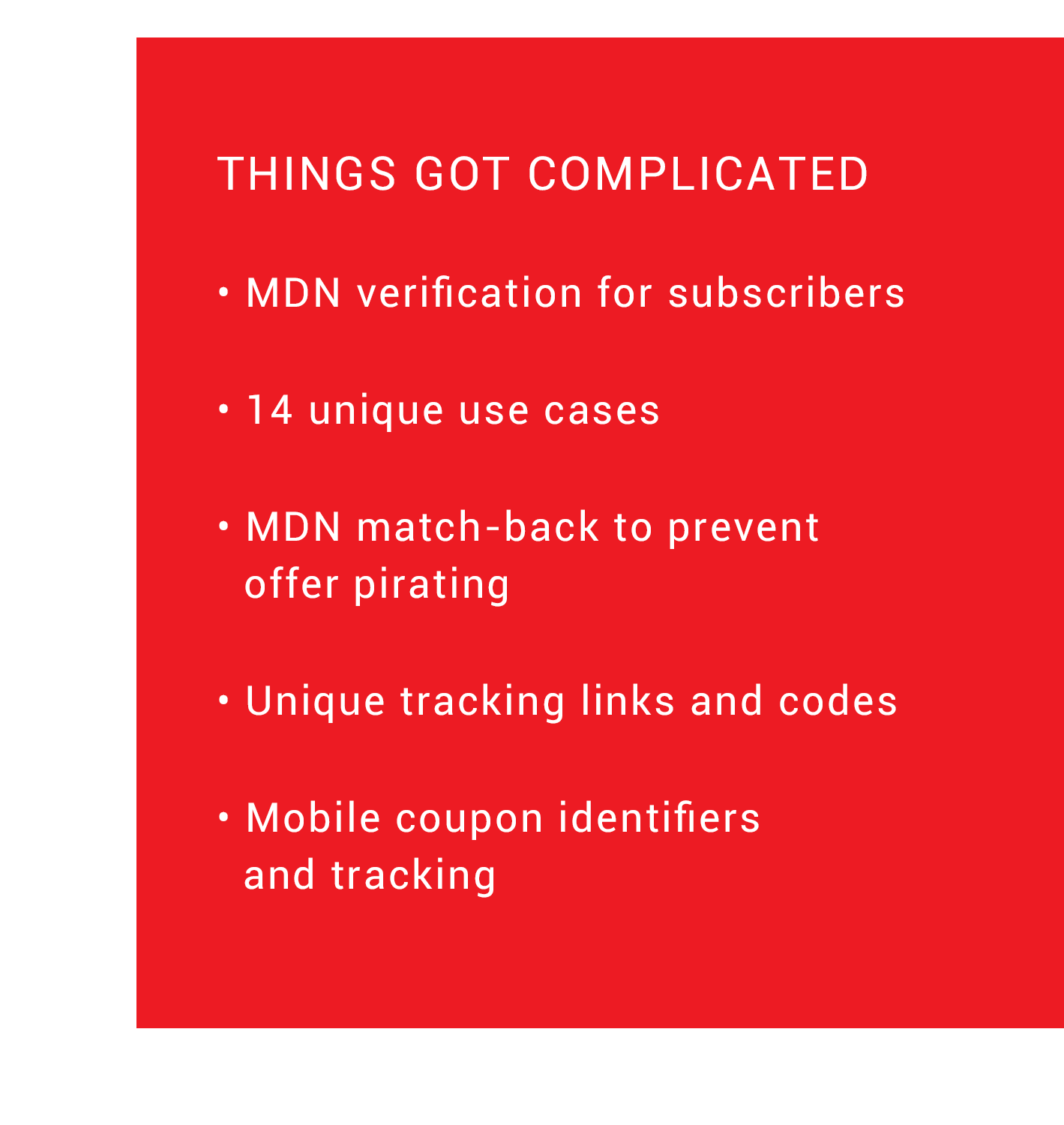 THINGS GOT COMPLICATED

• MDN verification for subscribers

• 14 unique use cases

• MDN match-back to prevent offer pirating

• Unique tracking links and codes

• Mobile coupon identifiers and tracking